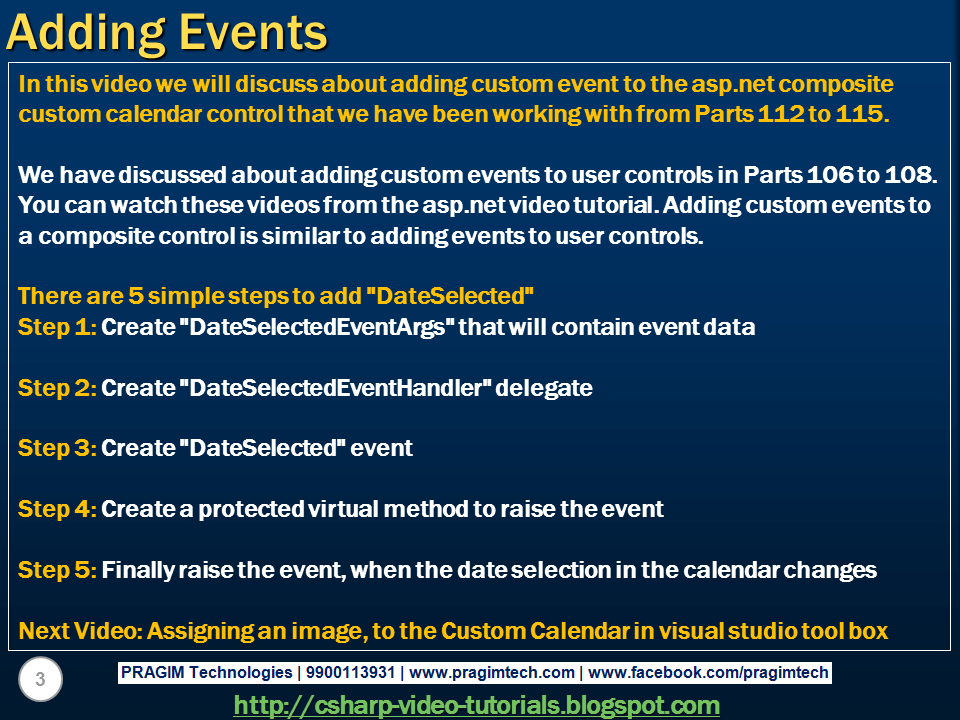 Adding Events

In this video we will discuss about adding custom event to the asp.net composite custom calendar control that we have been working with from Parts 112 to 115.

We have discussed about adding custom events to user controls in Parts 106 to 108. You can watch these videos from the asp.net video tutorial. Adding custom events to a composite control is similar to adding events to user controls.

There are 5 simple steps to add "DateSelected"
Step 1: Create "DateSelectedEventArgs" that will contain event data

Step 2: Create "DateSelectedEventHandler" delegate

Step 3: Create "DateSelected" event

Step 4: Create a protected virtual method to raise the event

Step 5: Finally raise the event, when the date selection in the calendar changes

Next Video: Assigning an image, to the Custom Calendar in visual studio tool box

3

PRAGIM Technologies | 9900113931 | www.pragimtech.com | www.facebook.com/pragimtech

http://csharp-video-tutorials.blogspot.com